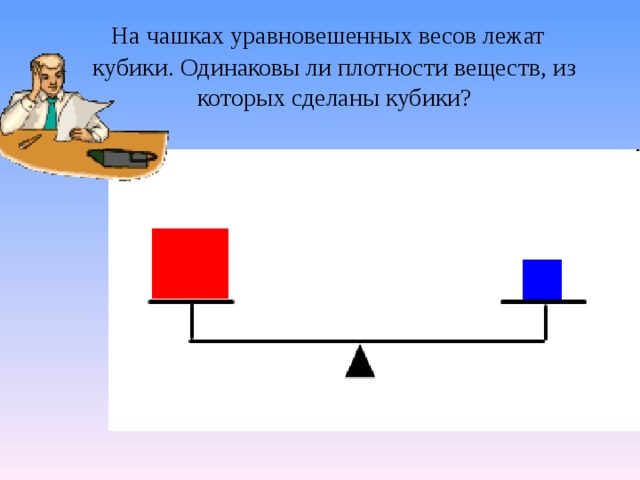 На чашках уравновешенных весов лежат кубики. Одинаковы ли плотности веществ, из которых сделаны кубики?